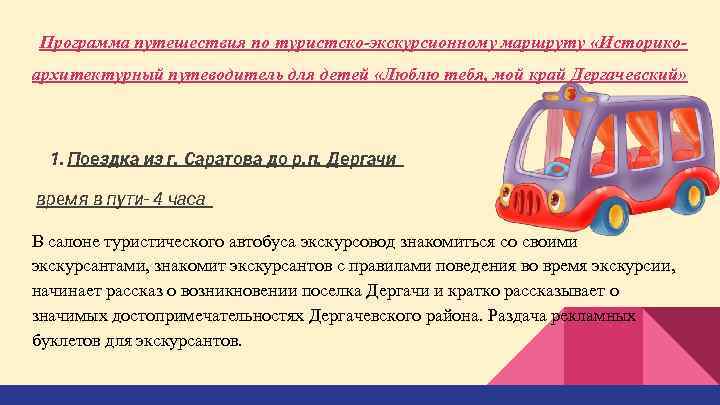 Программа путешествия по туристско-экскурсионному маршруту «Историко-архитектурный путеводитель для детей «Люблю тебя, мой край Дергачевский»

1. Поездка из г. Саратова до р.п. Дергачи

время в пути- 4 часа

В салоне туристического автобуса экскурсовод знакомиться со своими экскурсантами, знакомит экскурсантов с правилами поведения во время экскурсии, начинает рассказ о возникновении поселка Дергачи и кратко рассказывает о значимых достопримечательностях Дергачевского района. Раздача рекламных буклетов для экскурсантов.